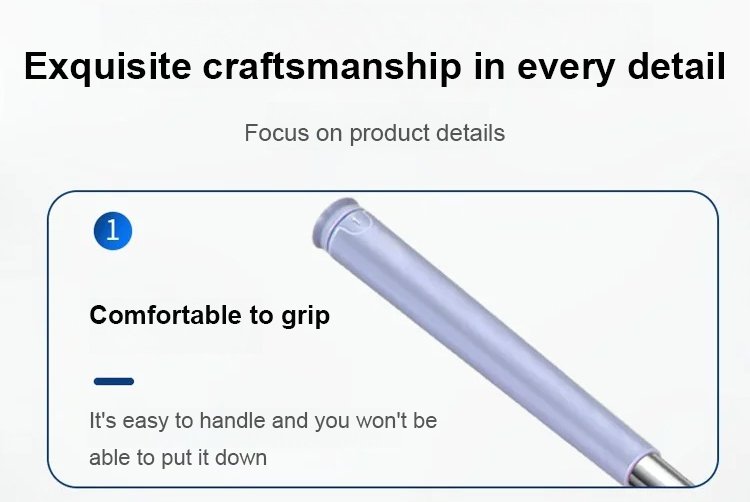 Exquisite craftsmanship in every detail

Focus on product details

1

Comfortable to grip

It's easy to handle and you won't be able to put it down